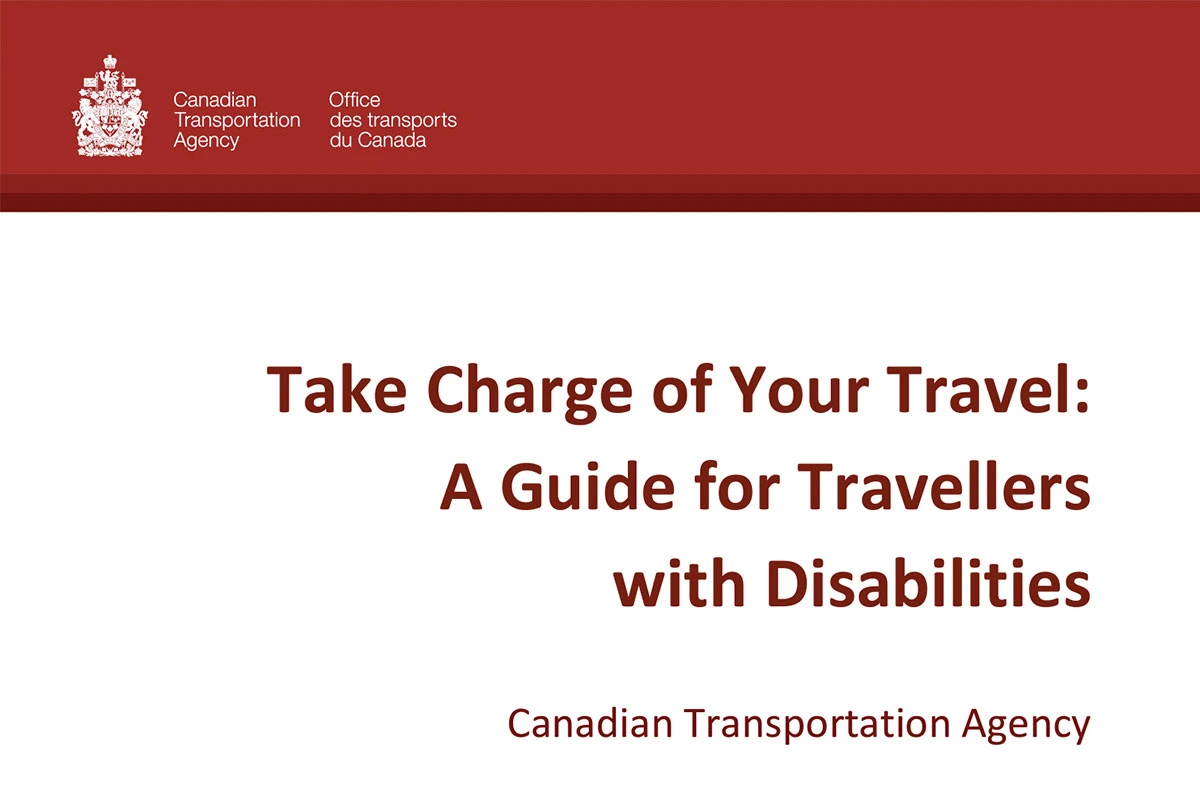 Canadian
Transportation
Agency

Office
des transports
du Canada

Take Charge of Your Travel:
A Guide for Travellers
with Disabilities

Canadian Transportation Agency